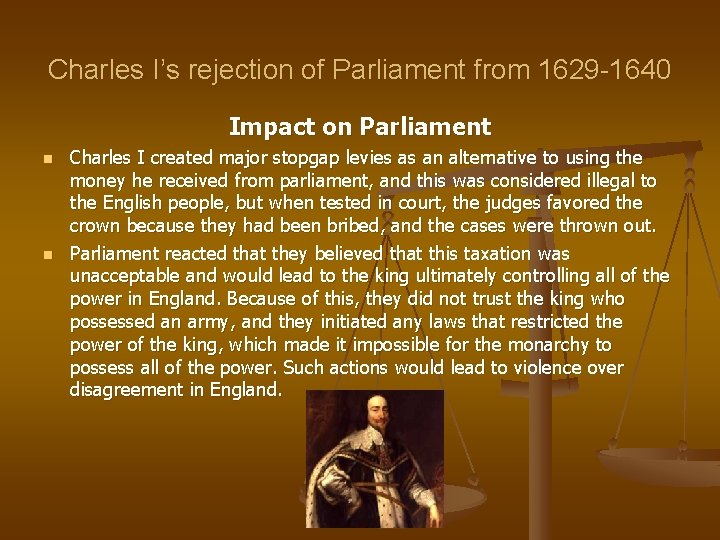 Charles I's rejection of Parliament from 1629-1640

Impact on Parliament

• Charles I created major stopgap levies as an alternative to using the money he received from parliament, and this was considered illegal to the English people, but when tested in court, the judges favored the crown because they had been bribed, and the cases were thrown out.
• Parliament reacted that they believed that this taxation was unacceptable and would lead to the king ultimately controlling all of the power in England. Because of this, they did not trust the king who possessed an army, and they initiated any laws that restricted the power of the king, which made it impossible for the monarchy to possess all of the power. Such actions would lead to violence over disagreement in England.